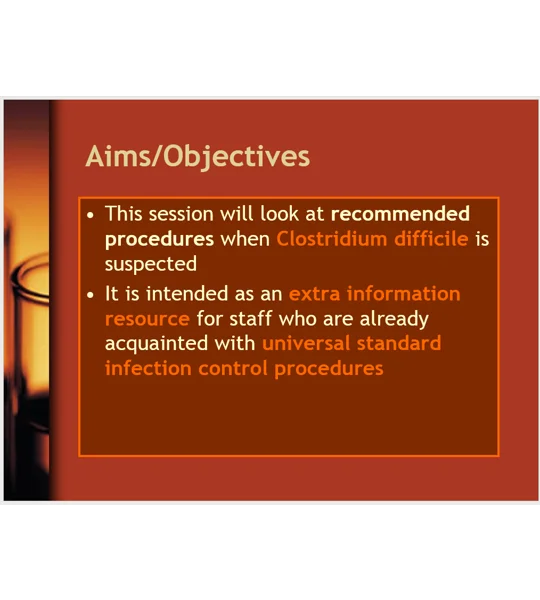 Aims/Objectives

• This session will look at recommended procedures when Clostridium difficile is suspected

• It is intended as an extra information resource for staff who are already acquainted with universal standard infection control procedures